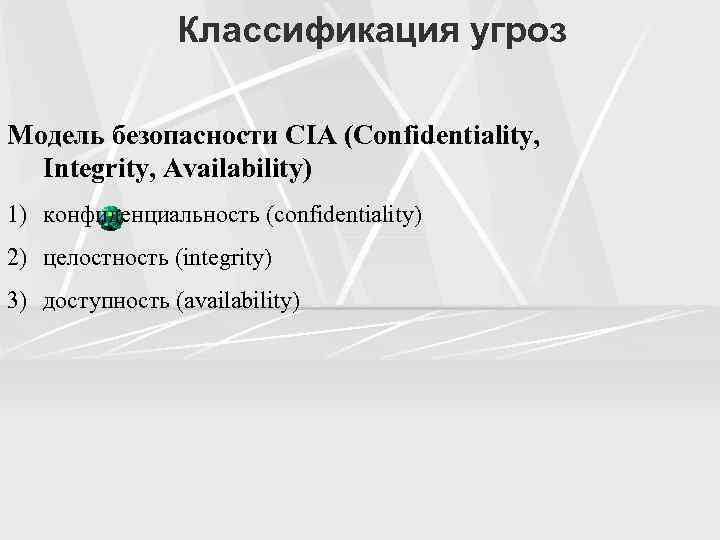 Классификация угроз

Модель безопасности CIA (Confidentiality, Integrity, Availability)

1) конфиденциальность (confidentiality)

2) целостность (integrity)

3) доступность (availability)